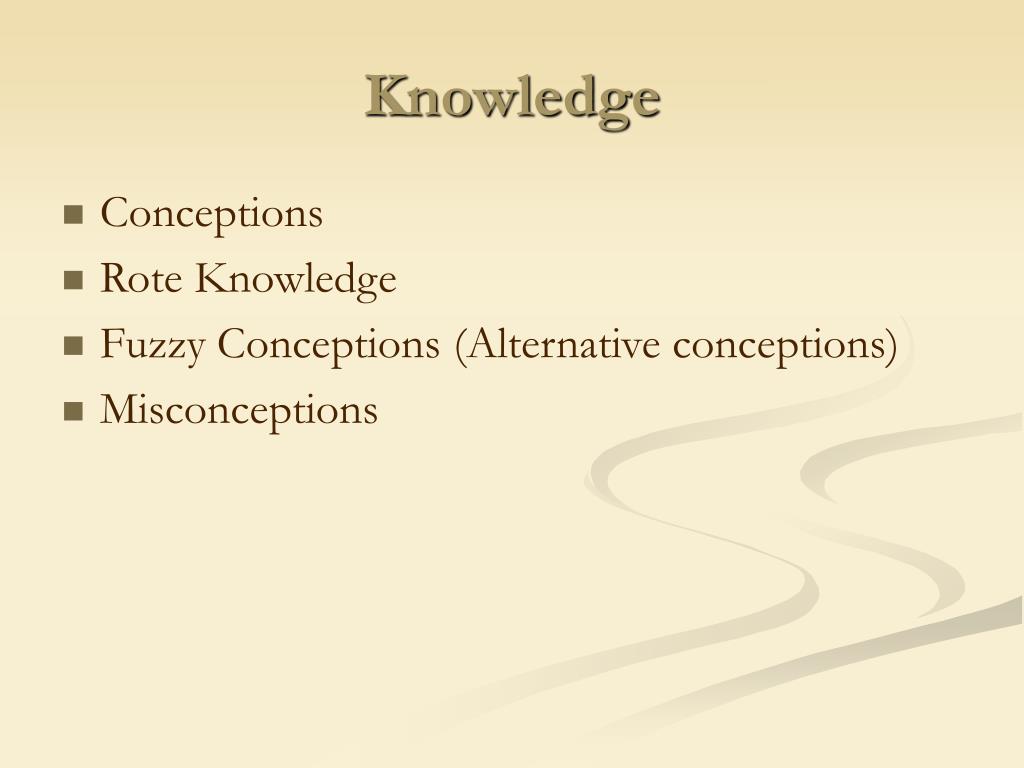 Knowledge

- Conceptions
- Rote Knowledge
- Fuzzy Conceptions (Alternative conceptions)
- Misconceptions